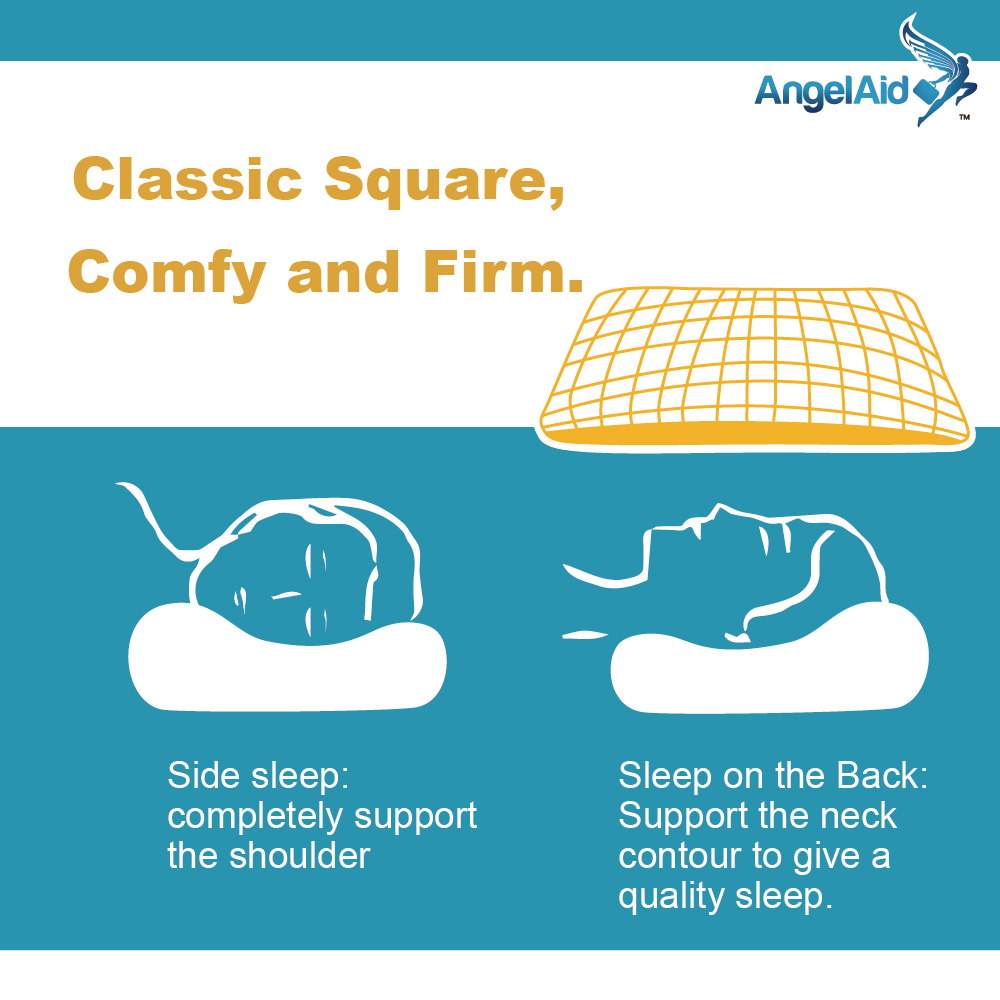 AngelAid™

Classic Square,
Comfy and Firm.

Side sleep: completely support the shoulder

Sleep on the Back: Support the neck contour to give a quality sleep.